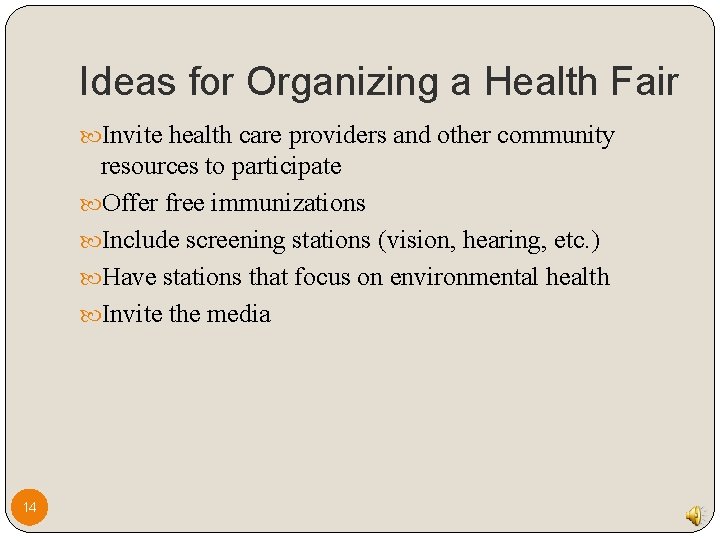 Ideas for Organizing a Health Fair

Invite health care providers and other community resources to participate

Offer free immunizations

Include screening stations (vision, hearing, etc.)

Have stations that focus on environmental health

Invite the media

14